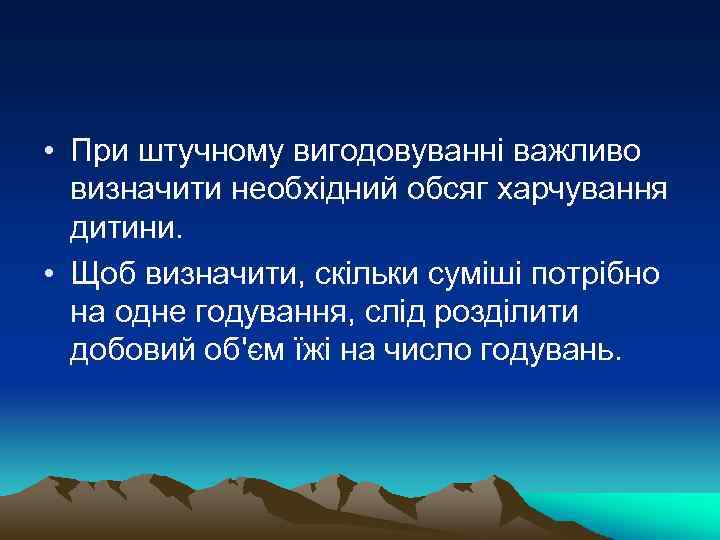 • При штучному вигодовуванні важливо визначити необхідний обсяг харчування дитини.

• Щоб визначити, скільки суміші потрібно на одне годування, слід розділити добовий об'єм їжі на число годувань.